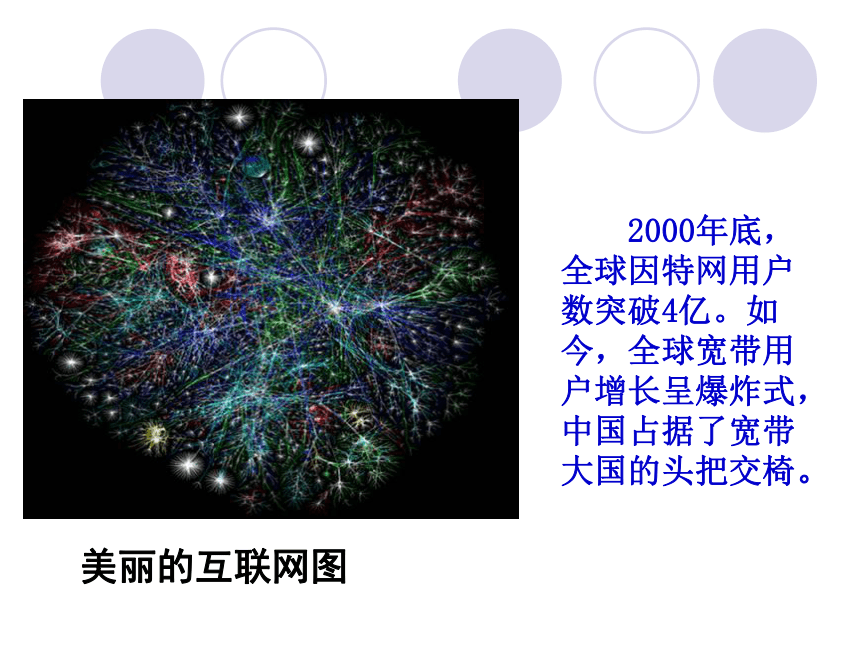 2000年底，全球因特网用户数突破4亿。如今，全球宽带用户增长呈爆炸式，中国占据了宽带大国的头把交椅。

美丽的互联网图